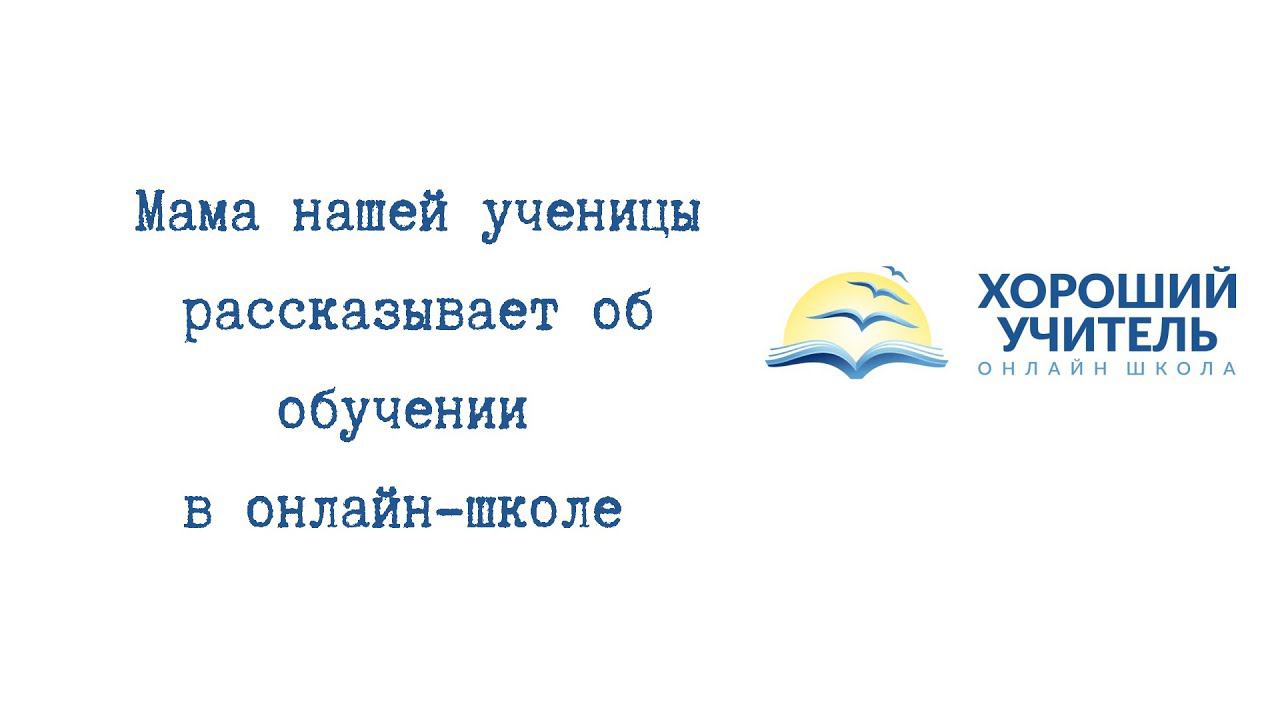 Мама нашей ученицы рассказывает об обучении в онлайн-школе

ХОРОШИЙ УЧИТЕЛЬ
ОНЛАЙН ШКОЛА